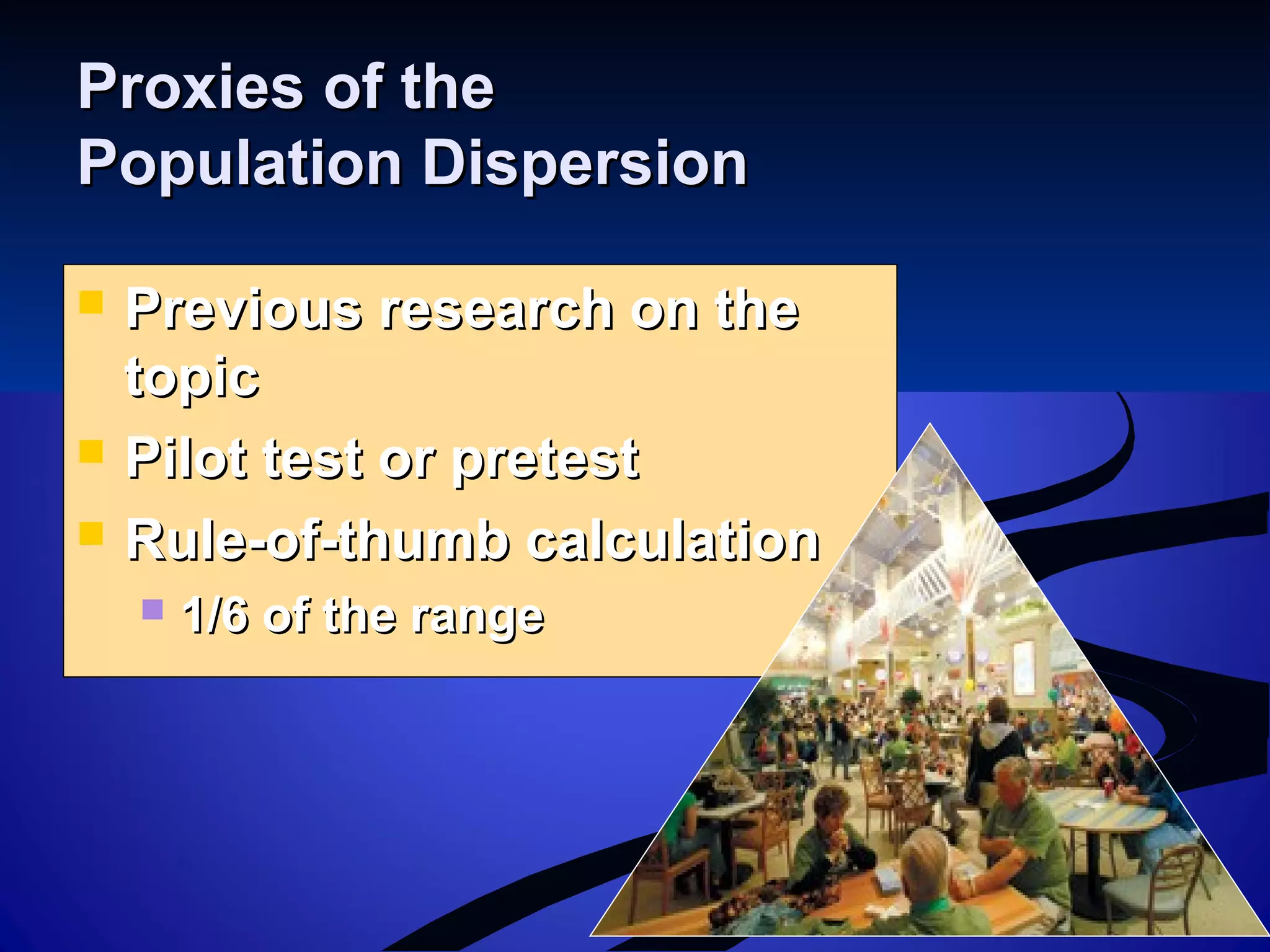 Proxies of the Population Dispersion

- Previous research on the topic
- Pilot test or pretest
- Rule-of-thumb calculation
  - 1/6 of the range